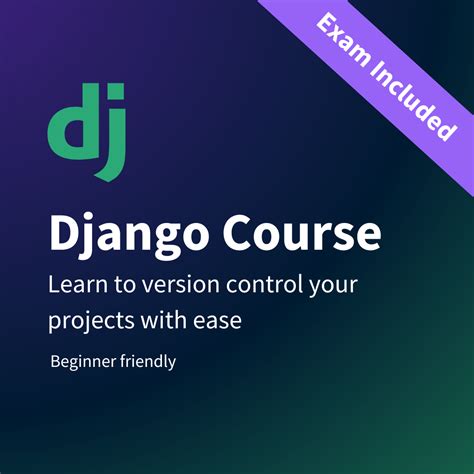 Exam Included

dj

Django Course

Learn to version control your projects with ease

Beginner friendly